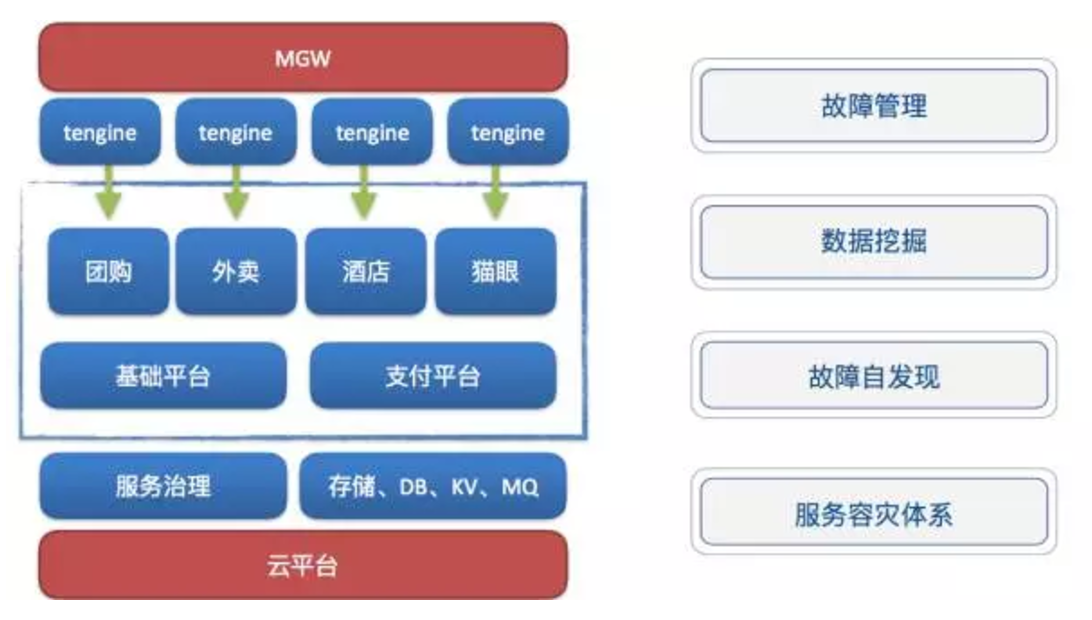 MGW

tengine

tengine

tengine

tengine

团购

外卖

酒店

猫眼

基础平台

支付平台

服务治理

存储、DB、KV、MQ

云平台

故障管理

数据挖掘

故障自发现

服务容灾体系